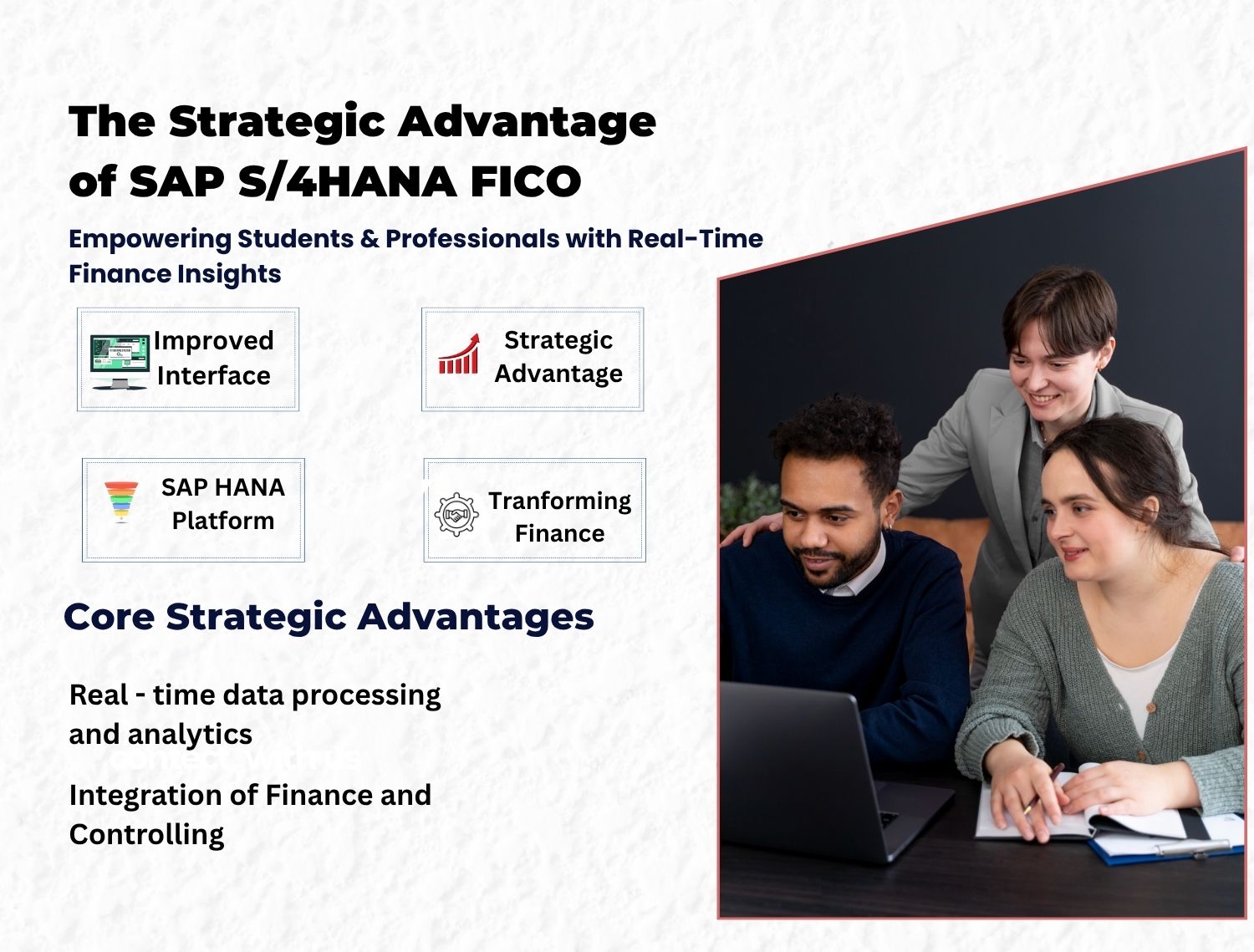 The Strategic Advantage of SAP S/4HANA FICO

Empowering Students & Professionals with Real-Time Finance Insights

Improved Interface

Strategic Advantage

SAP HANA Platform

Tranforming Finance

Core Strategic Advantages

Real - time data processing and analytics

Integration of Finance and Controlling